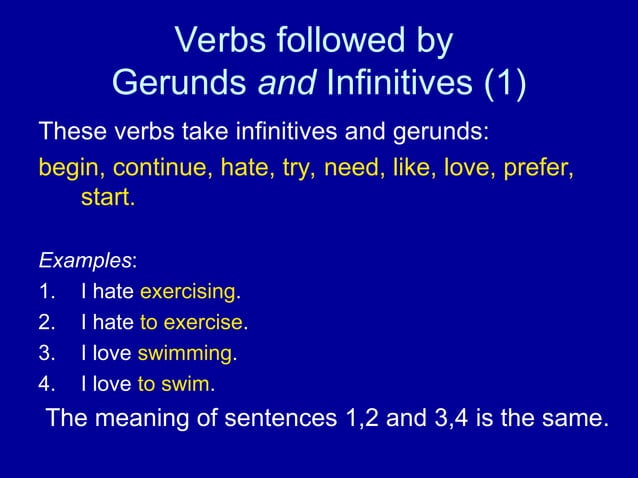 Verbs followed by
Gerunds and Infinitives (1)

These verbs take infinitives and gerunds:

begin, continue, hate, try, need, like, love, prefer, start.

Examples:

1. I hate exercising.
2. I hate to exercise.
3. I love swimming.
4. I love to swim.

The meaning of sentences 1,2 and 3,4 is the same.